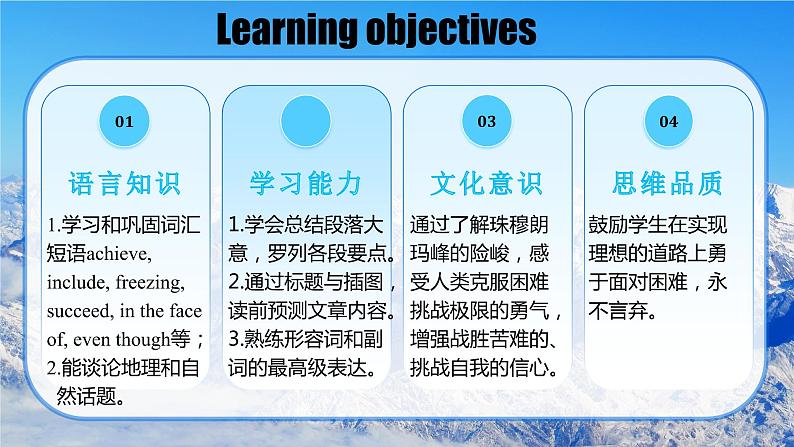 Learning objectives

01

语言知识

1.学习和巩固词汇短语achieve, include, freezing, succeed, in the face of, even though等；
2.能谈论地理和自然话题。

学习能力

1.学会总结段落大意，罗列各段要点。
2.通过标题与插图，读前预测文章内容。
3.熟练形容词和副词的最高级表达。

03

文化意识

通过了解珠穆朗玛峰的险峻，感受人类克服困难挑战极限的勇气，增强战胜苦难的、挑战自我的信心。

04

思维品质

鼓励学生在实现理想的道路上勇于面对困难，永不言弃。